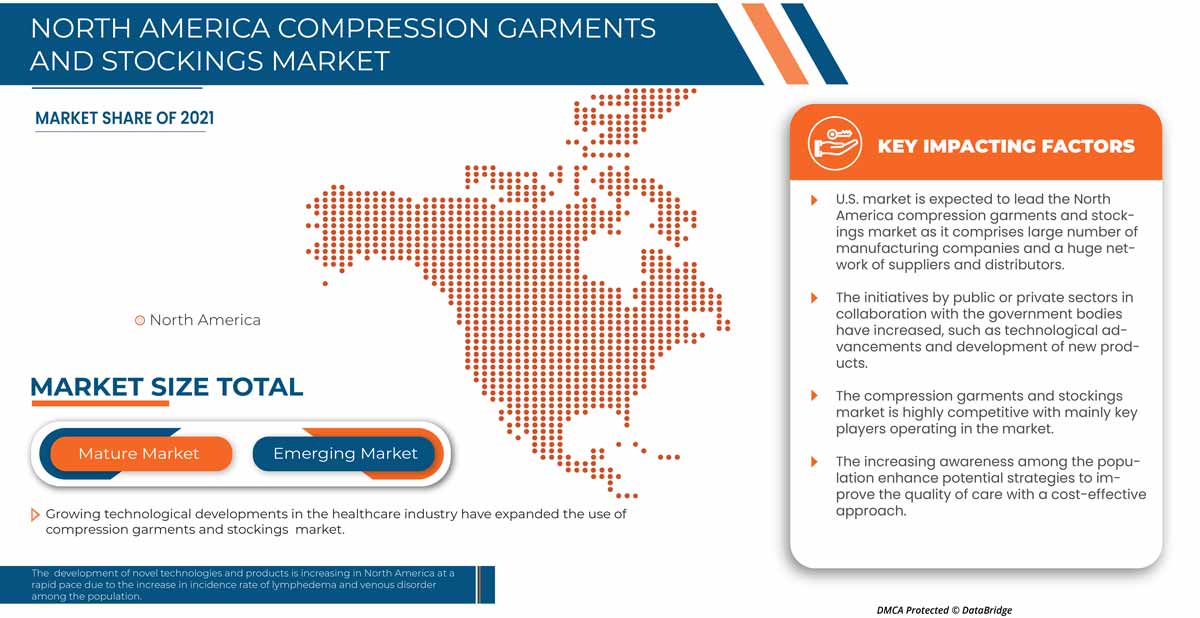 NORTH AMERICA COMPRESSION GARMENTS AND STOCKINGS MARKET

MARKET SHARE OF 2021

North America

MARKET SIZE TOTAL

Mature Market

Emerging Market

Growing technological developments in the healthcare industry have expanded the use of compression garments and stockings market.

The development of novel technologies and products is increasing in North America at a rapid pace due to the increase in incidence rate of lymphedema and venous disorder among the population.

KEY IMPACTING FACTORS

U.S. market is expected to lead the North America compression garments and stockings market as it comprises large number of manufacturing companies and a huge network of suppliers and distributors.

The initiatives by public or private sectors in collaboration with the government bodies have increased, such as technological advancements and development of new products.

The compression garments and stockings market is highly competitive with mainly key players operating in the market.

The increasing awareness among the population enhance potential strategies to improve the quality of care with a cost-effective approach.

DMCA Protected © DataBridge